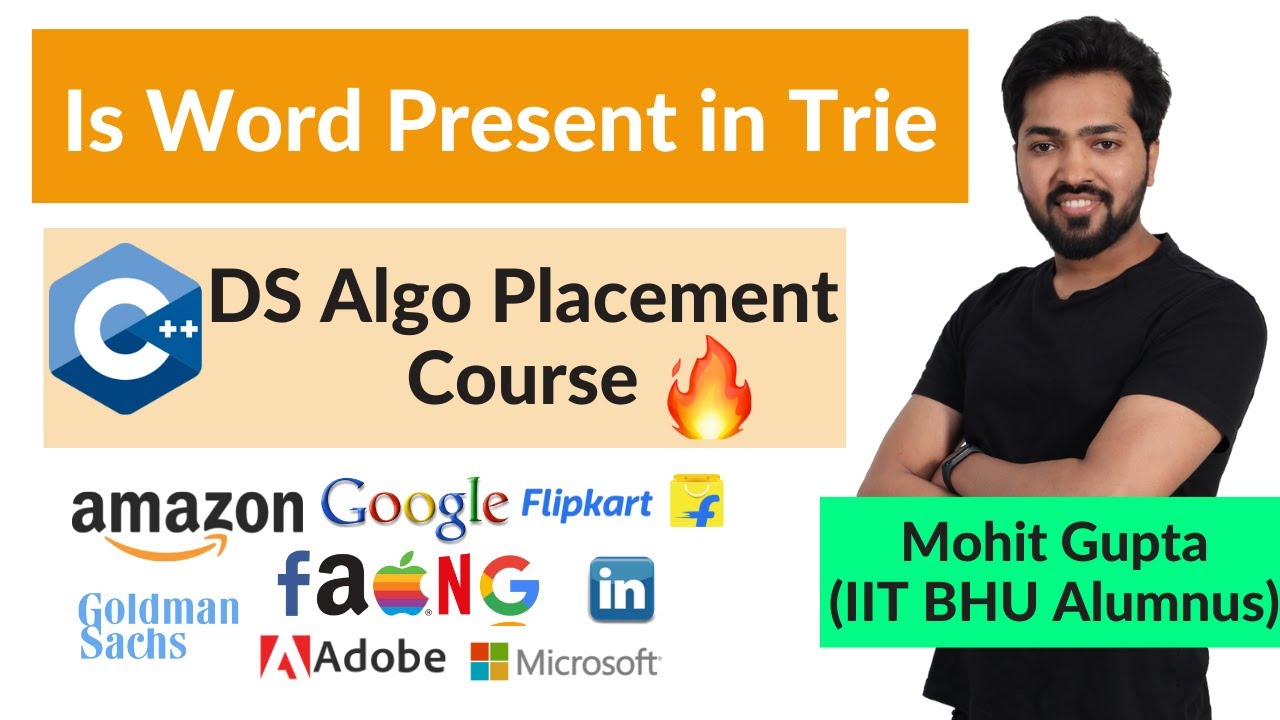 Is Word Present in Trie

C++ DS Algo Placement Course

amazon Google Flipkart

Goldman Sachs

faNG

in

Adobe Microsoft

Mohit Gupta (IIT BHU Alumnus)